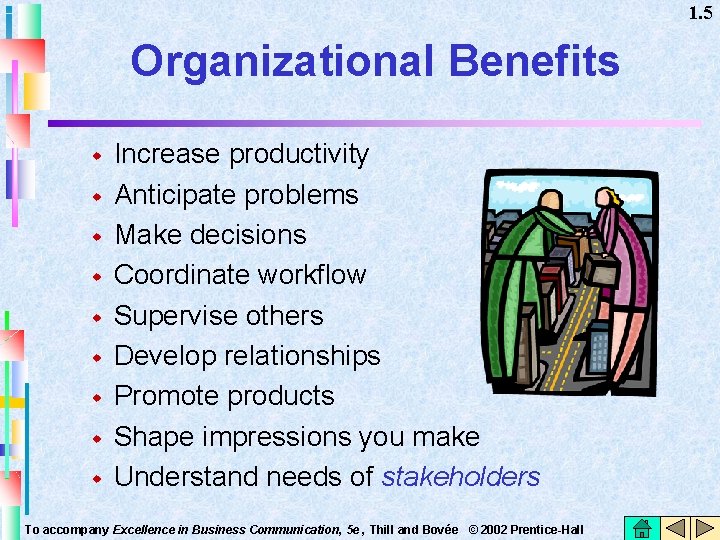 1.5

Organizational Benefits

- Increase productivity
- Anticipate problems
- Make decisions
- Coordinate workflow
- Supervise others
- Develop relationships
- Promote products
- Shape impressions you make
- Understand needs of stakeholders

To accompany Excellence in Business Communication, 5e, Thill and Bovée © 2002 Prentice-Hall